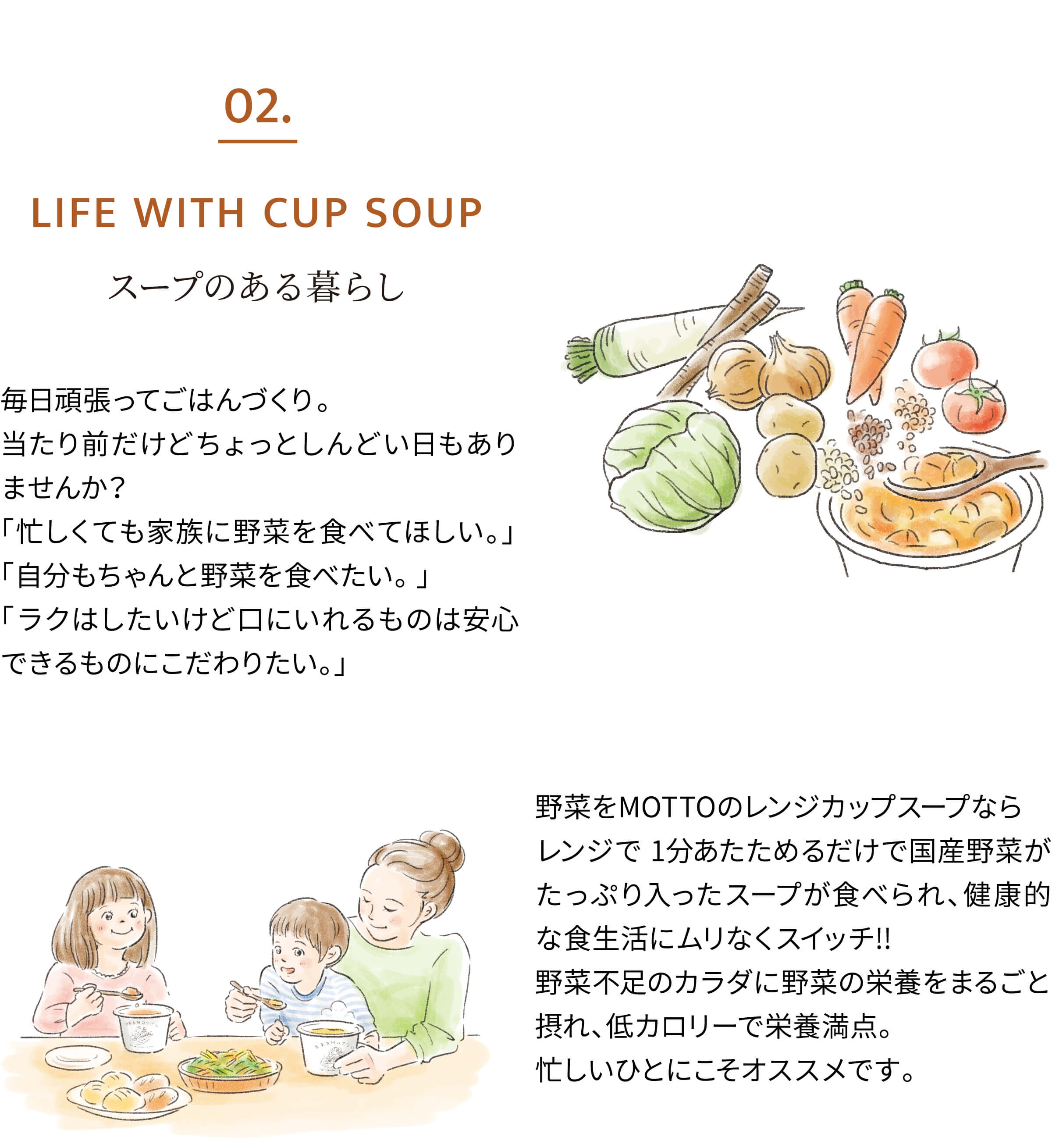 02.

LIFE WITH CUP SOUP

スープのある暮らし

毎日頑張ってごはんづくり。
当たり前だけどちょっとしんどい日もありませんか?
「忙しくても家族に野菜を食べてほしい。」
「自分もちゃんと野菜を食べたい。」
「ラクはしたいけど口にいれるものは安心できるものにこだわりたい。」

野菜をMOTTOのレンジカップスープならレンジで 1分あたためるだけで国産野菜がたっぷり入ったスープが食べられ、健康的な食生活にムリなくスイッチ!!
野菜不足のカラダに野菜の栄養をまるごと摂れ、低カロリーで栄養満点。
忙しいひとにこそオススメです。